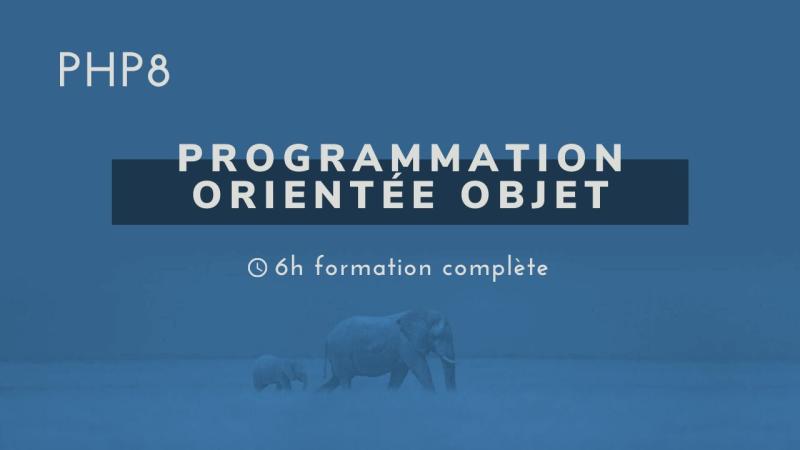 PHP8

PROGRAMMATION ORIENTÉE OBJET

6h formation complète